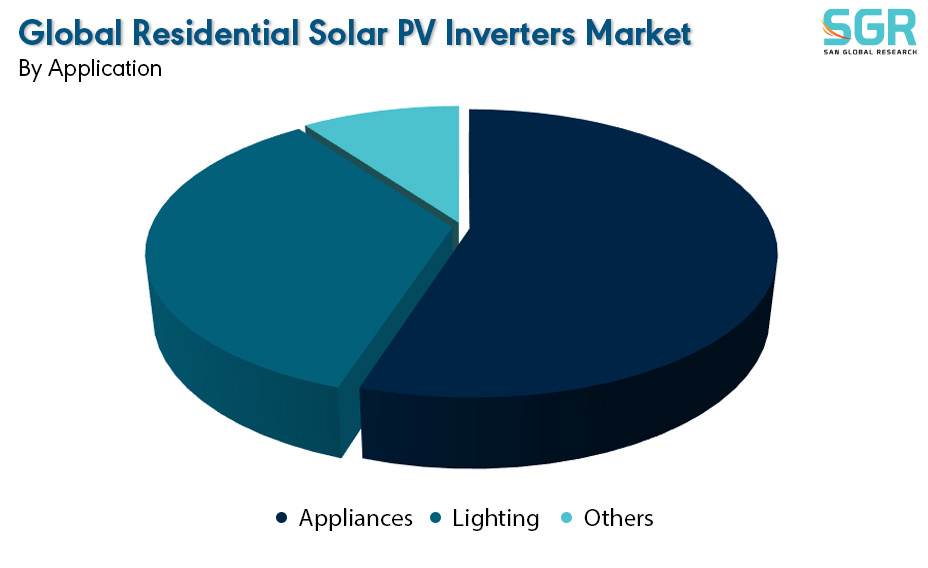 Global Residential Solar PV Inverters Market
By Application

SGR
SAN GLOBAL RESEARCH

Appliances Lighting Others